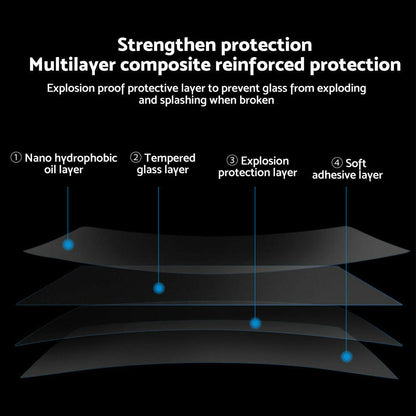 Strengthen protection
Multilayer composite reinforced protection

Explosion proof protective layer to prevent glass from exploding and splashing when broken

① Nano hydrophobic oil layer

② Tempered glass layer

③ Explosion protection layer

④ Soft adhesive layer